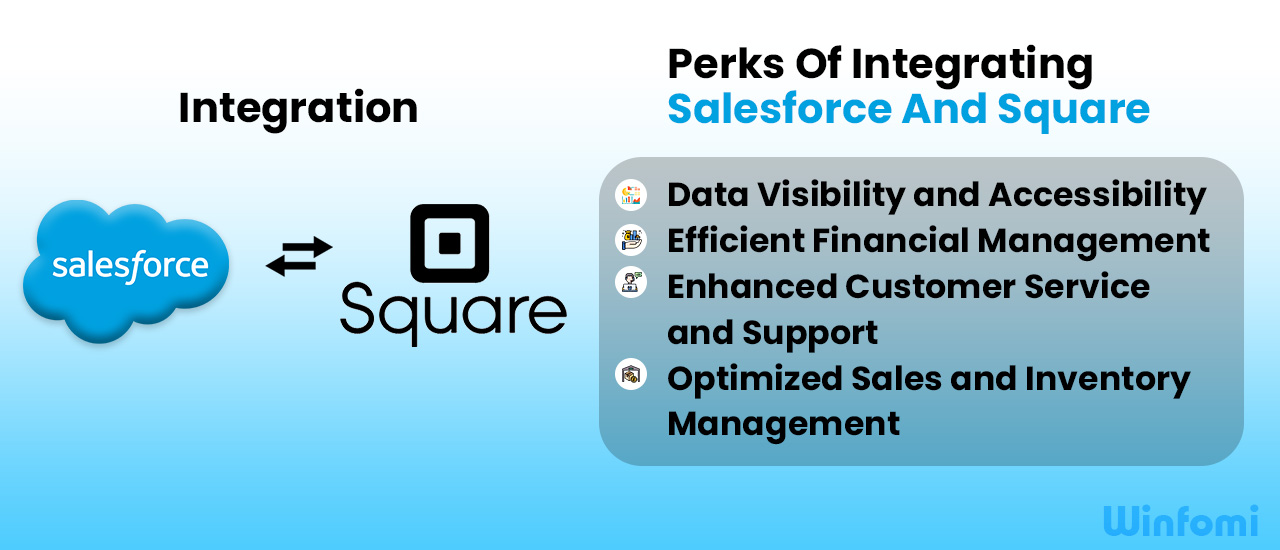 Integration

salesforce

Square

Perks Of Integrating
Salesforce And Square

Data Visibility and Accessibility
Efficient Financial Management
Enhanced Customer Service and Support
Optimized Sales and Inventory Management

Winfomi